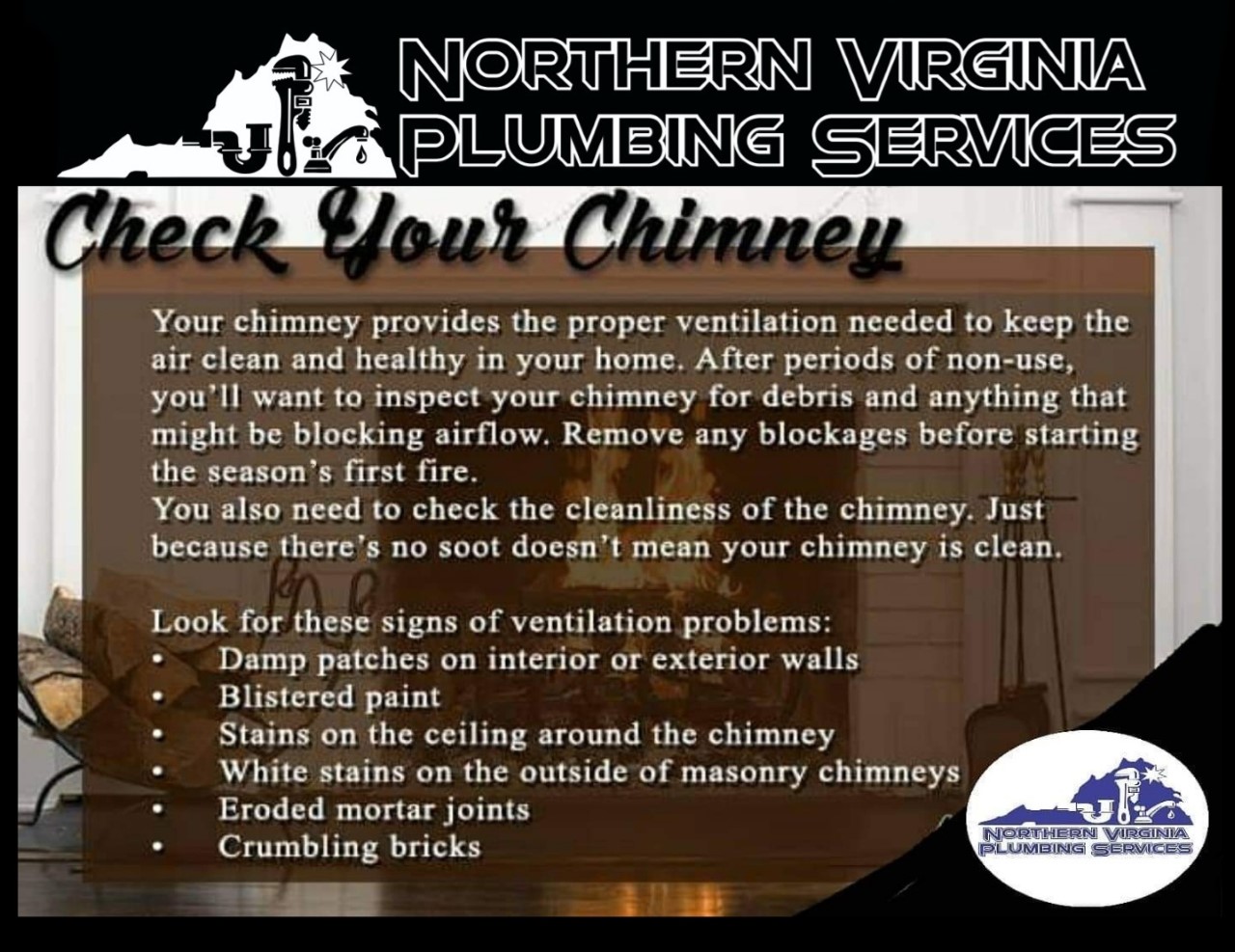 NORTHERN VIRGINIA PLUMBING SERVICES

Check Your Chimney

Your chimney provides the proper ventilation needed to keep the air clean and healthy in your home. After periods of non-use, you'll want to inspect your chimney for debris and anything that might be blocking airflow. Remove any blockages before starting the season's first fire.
You also need to check the cleanliness of the chimney. Just because there's no soot doesn't mean your chimney is clean.

Look for these signs of ventilation problems:
• Damp patches on interior or exterior walls
• Blistered paint
• Stains on the ceiling around the chimney
• White stains on the outside of masonry chimneys
• Eroded mortar joints
• Crumbling bricks

NORTHERN VIRGINIA PLUMBING SERVICES